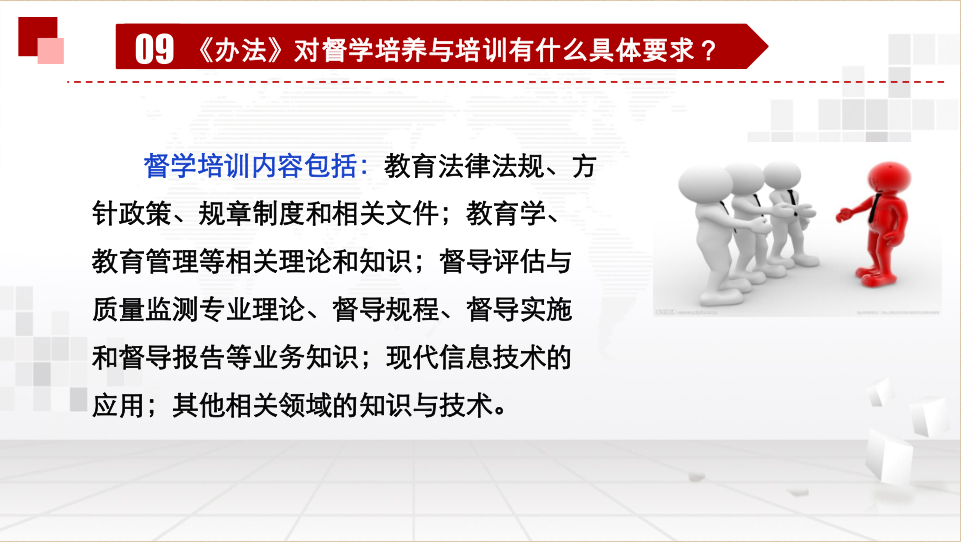 09 《办法》对督学培养与培训有什么具体要求？

督学培训内容包括：教育法律法规、方针政策、规章制度和相关文件；教育学、教育管理等相关理论和知识；督导评估与质量监测专业理论、督导规程、督导实施和督导报告等业务知识；现代信息技术的应用；其他相关领域的知识与技术。